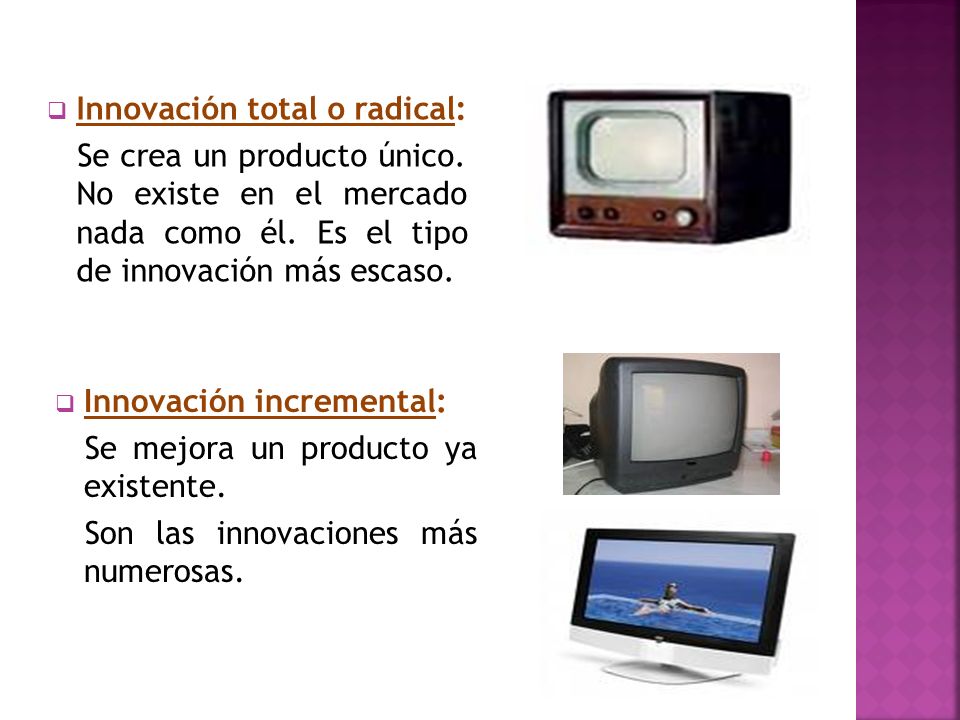 Innovación total o radical:

Se crea un producto único. No existe en el mercado nada como él. Es el tipo de innovación más escaso.

Innovación incremental:

Se mejora un producto ya existente.

Son las innovaciones más numerosas.